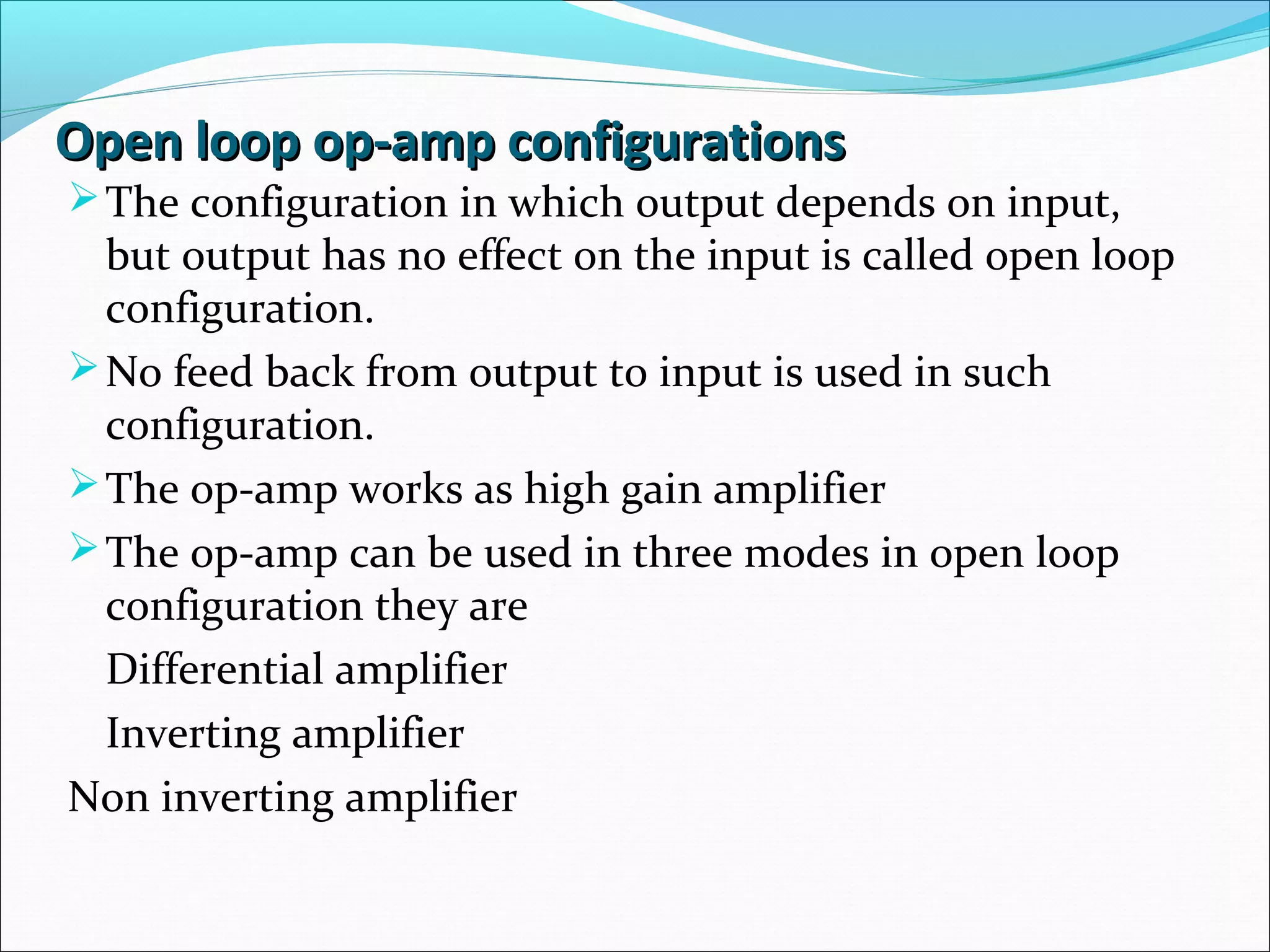 Open loop op-amp configurations

➢ The configuration in which output depends on input, but output has no effect on the input is called open loop configuration.

➢ No feed back from output to input is used in such configuration.

➢ The op-amp works as high gain amplifier

➢ The op-amp can be used in three modes in open loop configuration they are

Differential amplifier

Inverting amplifier

Non inverting amplifier